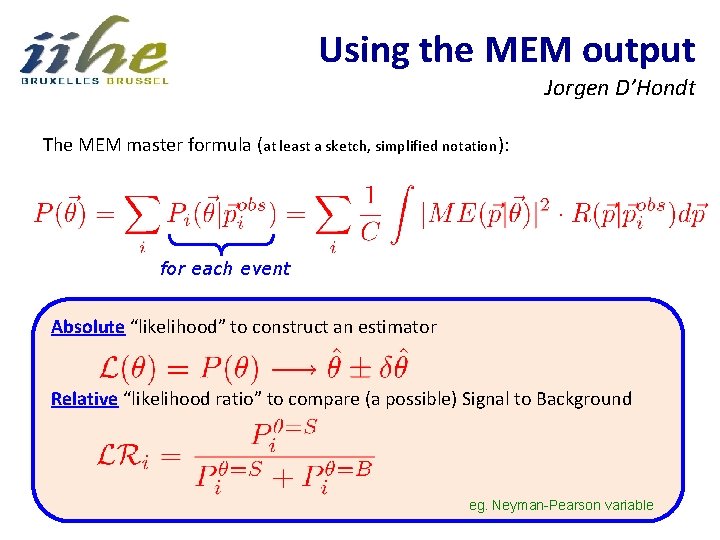 iihe
BRUXELLES BRUSSEL

Using the MEM output

Jorgen D'Hondt

The MEM master formula (at least a sketch, simplified notation):

$P(\vec{\theta}) = \sum_i P_i(\vec{\theta}|\vec{p}_i^{obs}) = \sum_i \frac{1}{C} \int |ME(\vec{p}|\vec{\theta})|^2 \cdot R(\vec{p}|\vec{p}_i^{obs}) d\vec{p}$

for each event

Absolute "likelihood" to construct an estimator

$\mathcal{L}(\theta) = P(\theta) \longrightarrow \hat{\theta} \pm \delta\hat{\theta}$

Relative "likelihood ratio" to compare (a possible) Signal to Background

$\mathcal{LR}_i = \frac{P_i^{\theta=S}}{P_i^{\theta=S} + P_i^{\theta=B}}$

eg. Neyman-Pearson variable